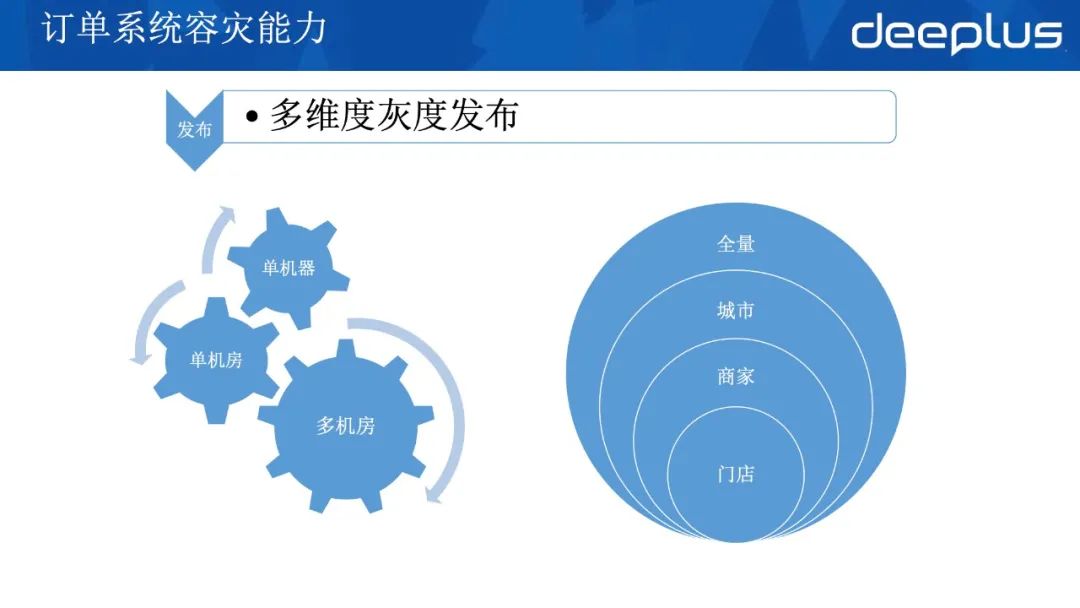 订单系统容灾能力

deeplus

发布

• 多维度灰度发布

单机器

单机房

多机房

全量

城市

商家

门店